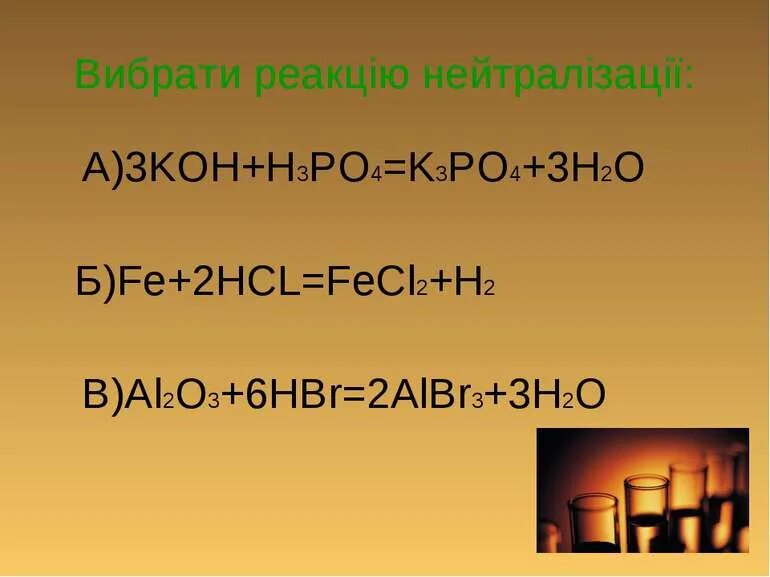 Вибрати реакцію нейтралізації:

А)$3KOH+H_3PO_4=K_3PO_4+3H_2O$

Б)$Fe+2HCL=FeCl_2+H_2$

В)$Al_2O_3+6HBr=2AlBr_3+3H_2O$